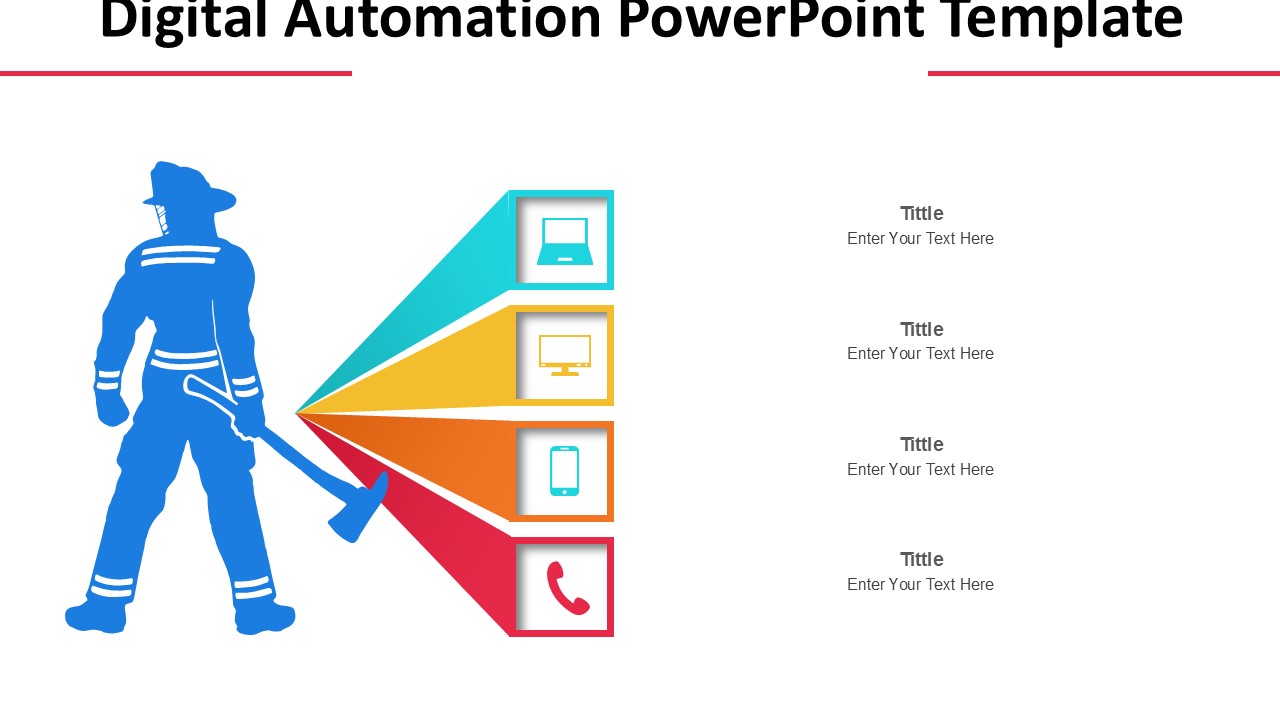 Digital Automation PowerPoint Template

Tittle
Enter Your Text Here

Tittle
Enter Your Text Here

Tittle
Enter Your Text Here

Tittle
Enter Your Text Here